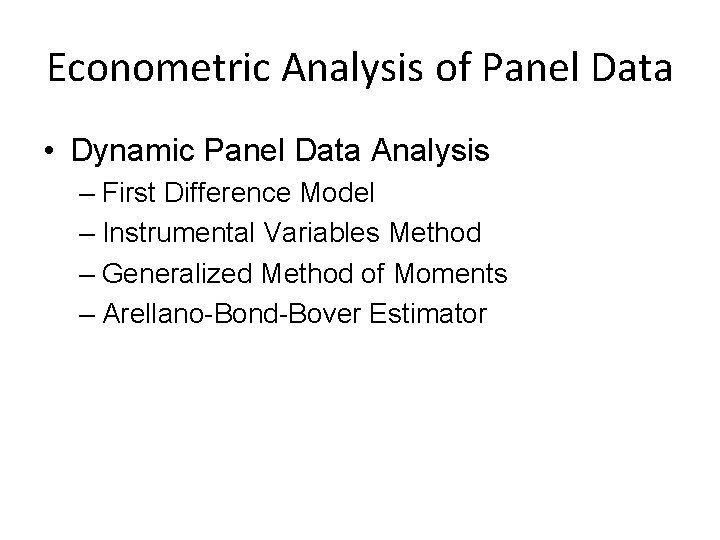 Econometric Analysis of Panel Data

• Dynamic Panel Data Analysis
– First Difference Model
– Instrumental Variables Method
– Generalized Method of Moments
– Arellano-Bond-Bover Estimator